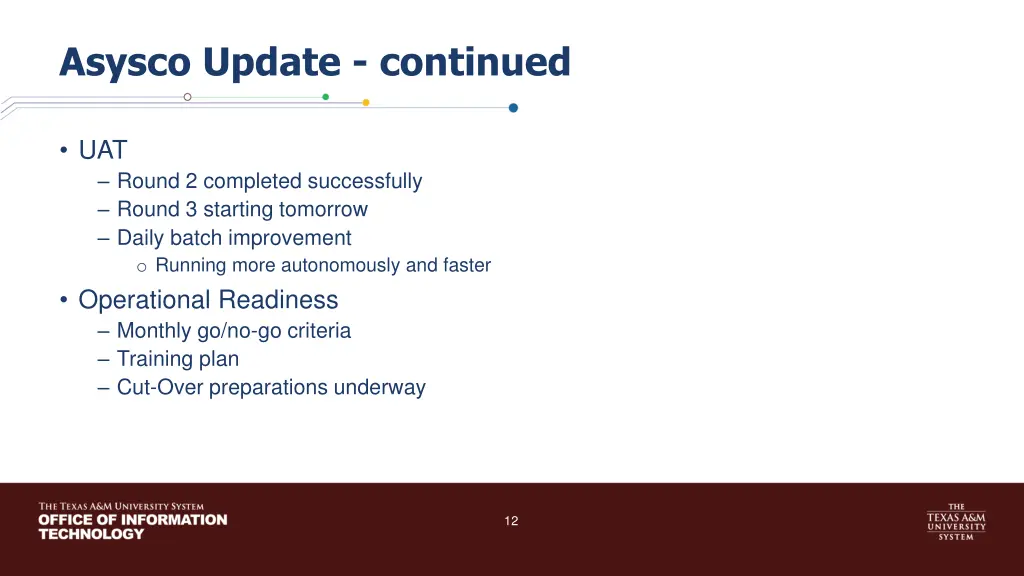 Asysco Update - continued

• UAT
– Round 2 completed successfully
– Round 3 starting tomorrow
– Daily batch improvement
o Running more autonomously and faster

• Operational Readiness
– Monthly go/no-go criteria
– Training plan
– Cut-Over preparations underway

THE TEXAS A&M UNIVERSITY SYSTEM
OFFICE OF INFORMATION TECHNOLOGY

12

THE TEXAS A&M UNIVERSITY SYSTEM